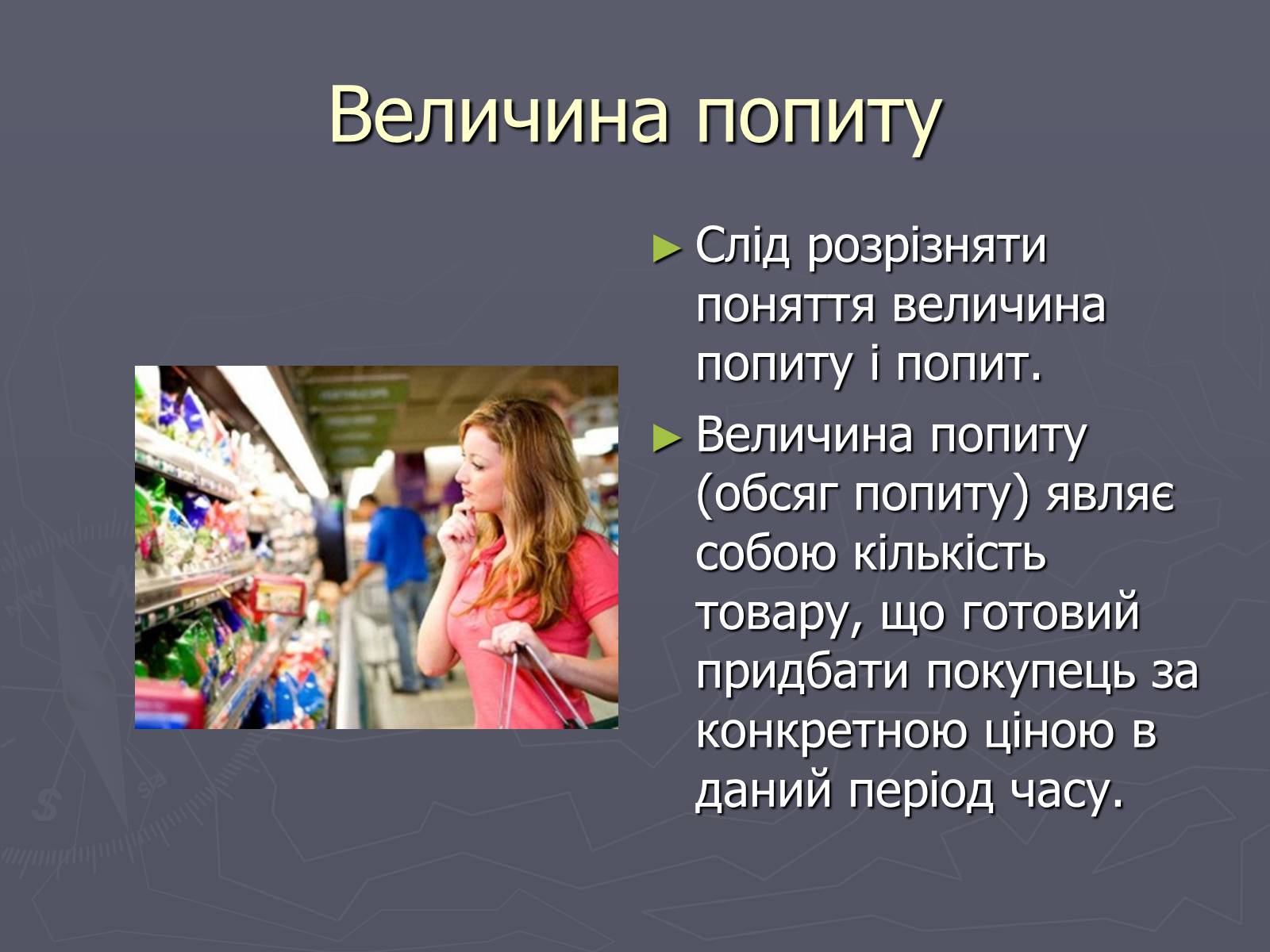 Величина попиту

► Слід розрізняти поняття величина попиту і попит.

► Величина попиту (обсяг попиту) являє собою кількість товару, що готовий придбати покупець за конкретною ціною в даний період часу.